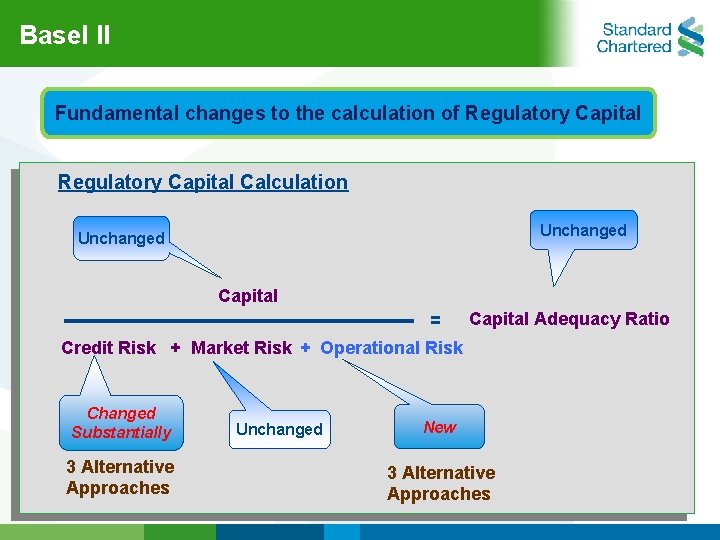 Basel II

Standard Chartered

Fundamental changes to the calculation of Regulatory Capital

Regulatory Capital Calculation

Unchanged

Unchanged

Capital

=

Capital Adequacy Ratio

Credit Risk + Market Risk + Operational Risk

Changed Substantially

Unchanged

New

3 Alternative Approaches

3 Alternative Approaches